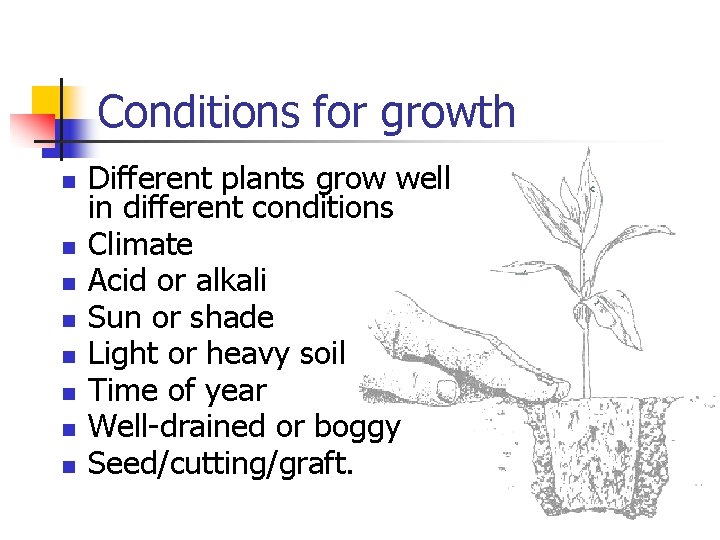 Conditions for growth

- Different plants grow well in different conditions
- Climate
- Acid or alkali
- Sun or shade
- Light or heavy soil
- Time of year
- Well-drained or boggy
- Seed/cutting/graft.